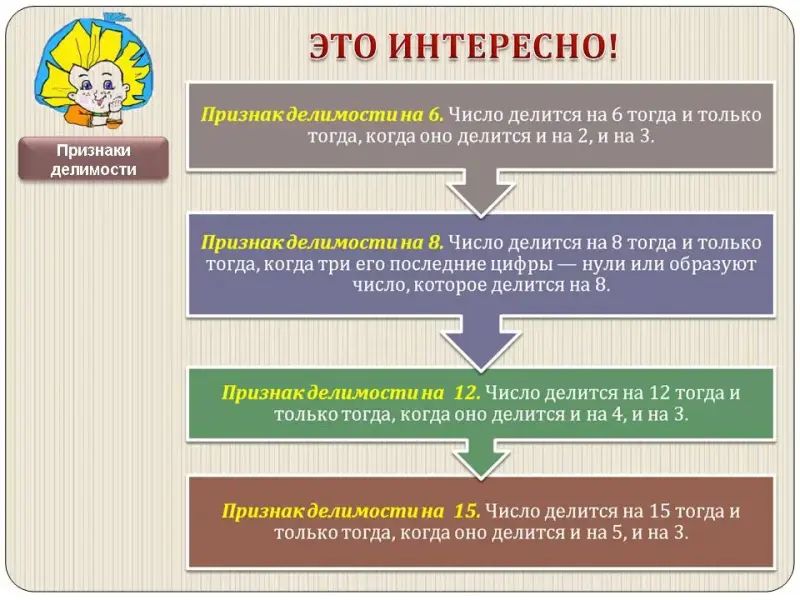 ЭТО ИНТЕРЕСНО!

Признаки делимости

Признак делимости на 6. Число делится на 6 тогда и только тогда, когда оно делится и на 2, и на 3.

Признак делимости на 8. Число делится на 8 тогда и только тогда, когда три его последние цифры — нули или образуют число, которое делится на 8.

Признак делимости на 12. Число делится на 12 тогда и только тогда, когда оно делится и на 4, и на 3.

Признак делимости на 15. Число делится на 15 тогда и только тогда, когда оно делится и на 5, и на 3.